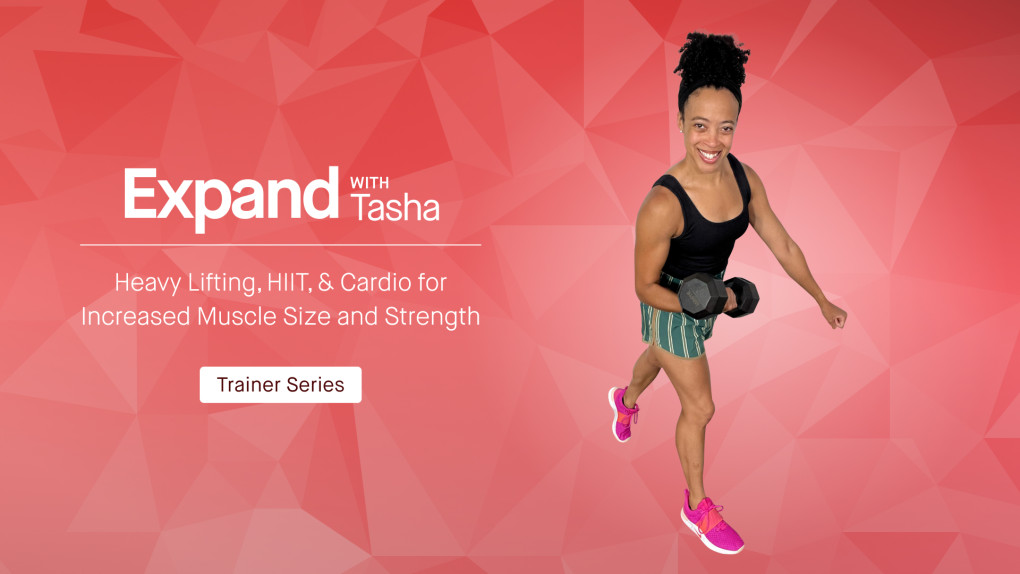 Expand WITH Tasha

Heavy Lifting, HIIT, & Cardio for Increased Muscle Size and Strength

Trainer Series